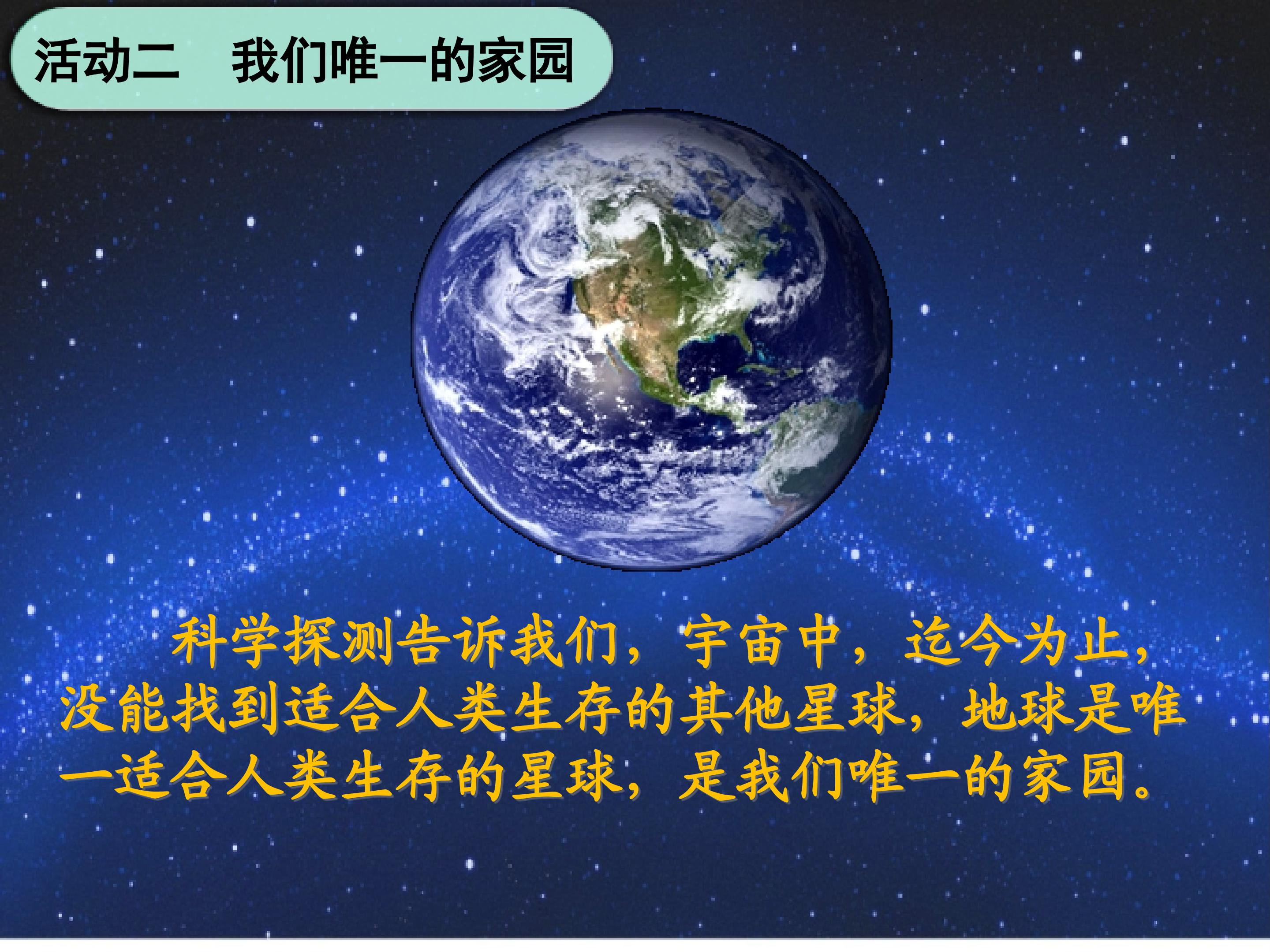 活动二 我们唯一的家园

科学探测告诉我们，宇宙中，迄今为止，没能找到适合人类生存的其他星球，地球是唯一适合人类生存的星球，是我们唯一的家园。